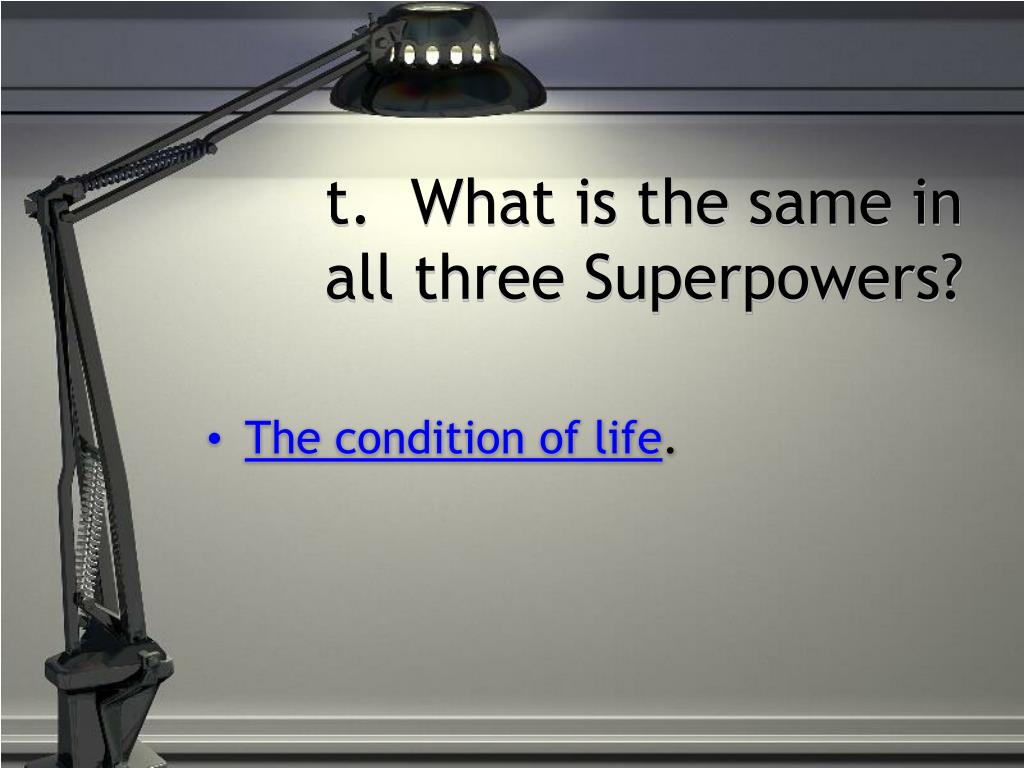 t. What is the same in all three Superpowers?

• The condition of life.